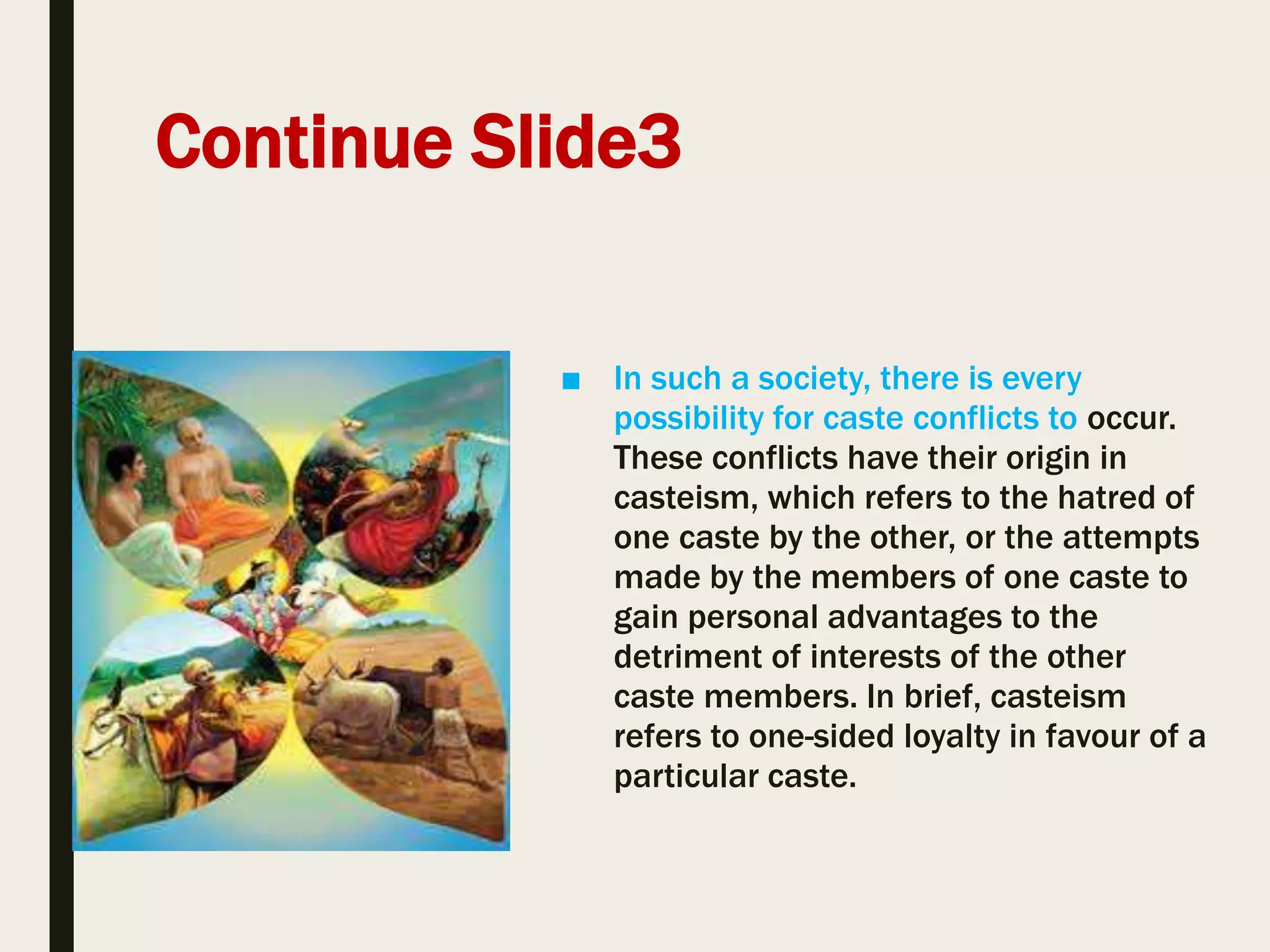 Continue Slide3

■ In such a society, there is every possibility for caste conflicts to occur. These conflicts have their origin in casteism, which refers to the hatred of one caste by the other, or the attempts made by the members of one caste to gain personal advantages to the detriment of interests of the other caste members. In brief, casteism refers to one-sided loyalty in favour of a particular caste.